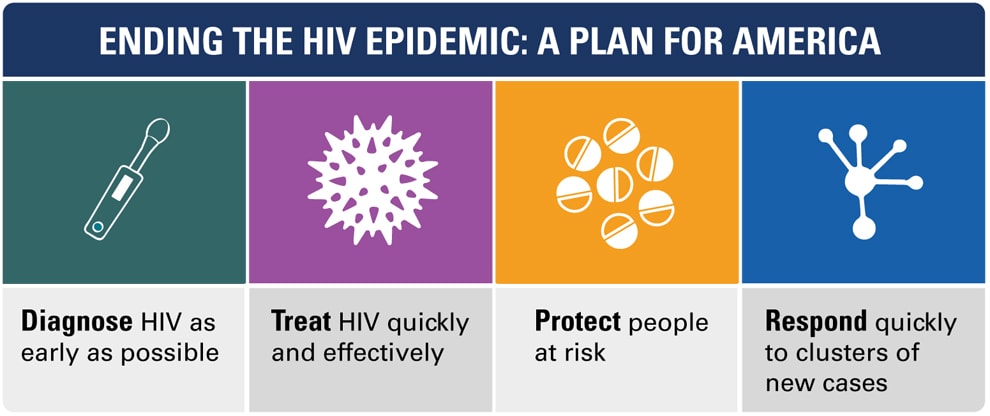 ENDING THE HIV EPIDEMIC: A PLAN FOR AMERICA

Diagnose HIV as early as possible

Treat HIV quickly and effectively

Protect people at risk

Respond quickly to clusters of new cases